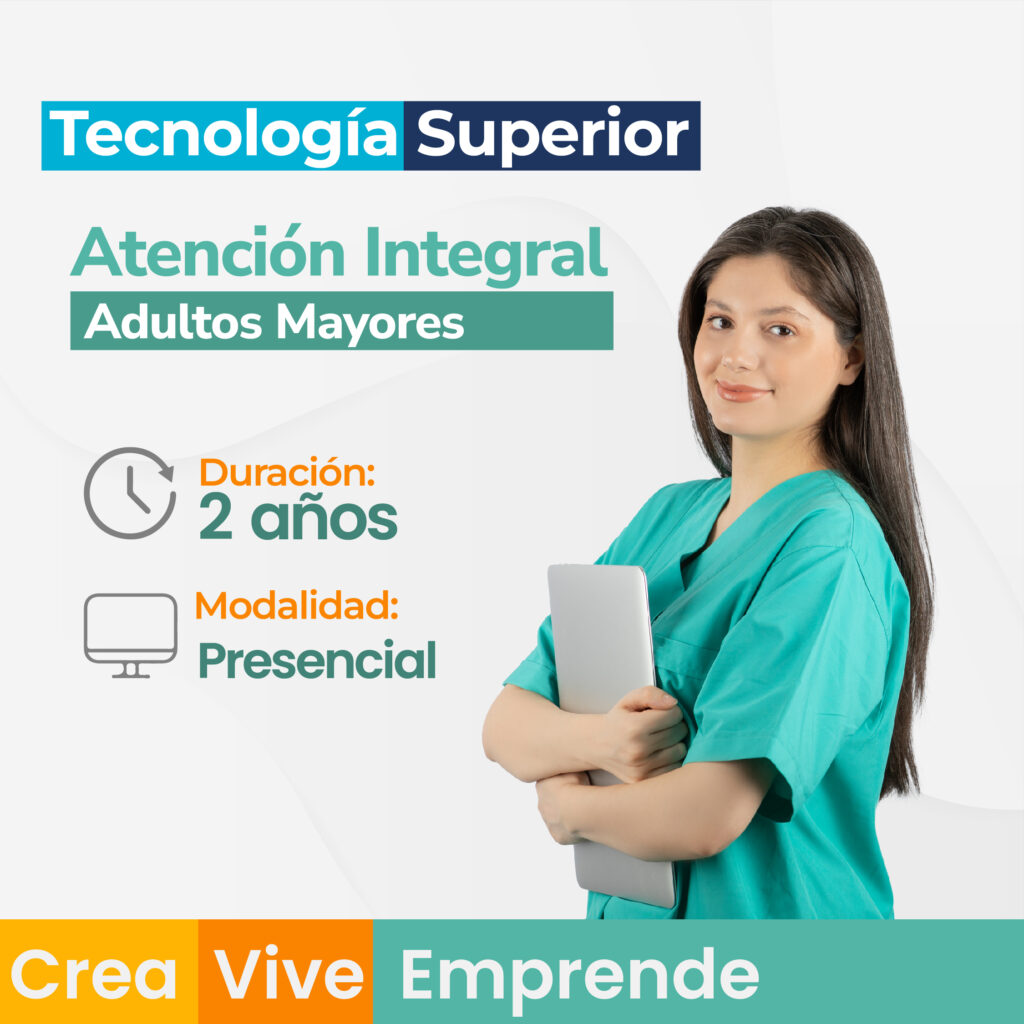 Tecnología Superior

Atención Integral
Adultos Mayores

Duración:
2 años

Modalidad:
Presencial

Crea Vive Emprende